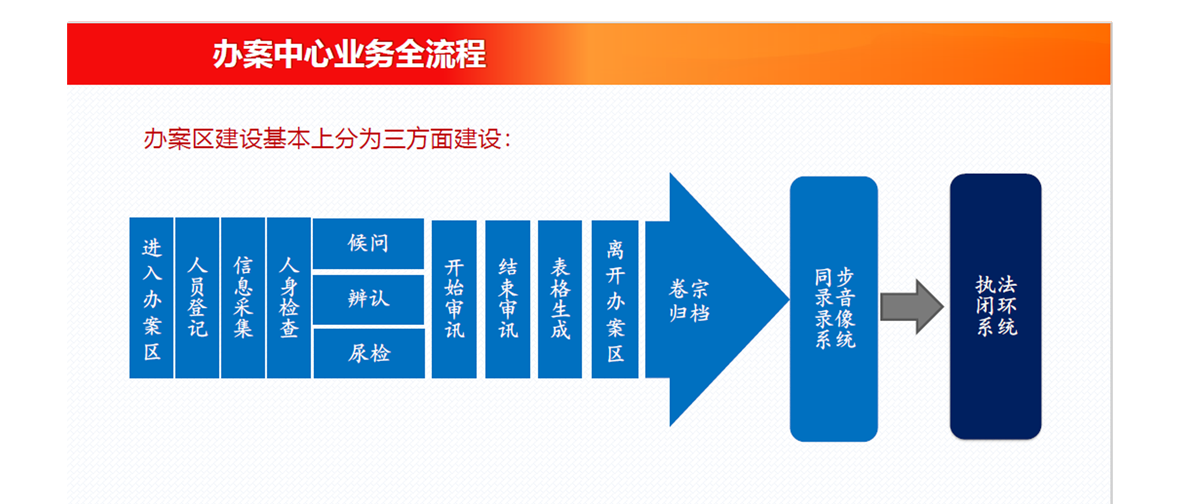 办案中心业务全流程

办案区建设基本上分为三方面建设：

进入办案区

人员登记

信息采集

人身检查

候问

辨认

尿检

开始审讯

结束审讯

表格生成

离开办案区

卷宗归档

同步录音录像系统

执法闭环系统